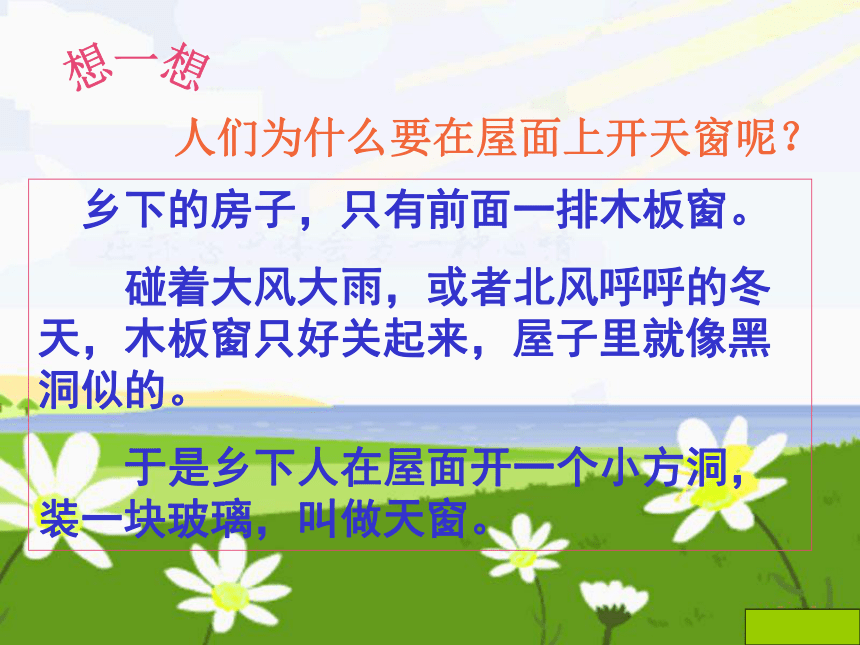 想一想

人们为什么要在屋面上开天窗呢？

乡下的房子，只有前面一排木板窗。

碰着大风大雨，或者北风呼呼的冬天，木板窗只好关起来，屋子里就像黑洞似的。

于是乡下人在屋面开一个小方洞，装一块玻璃，叫做天窗。